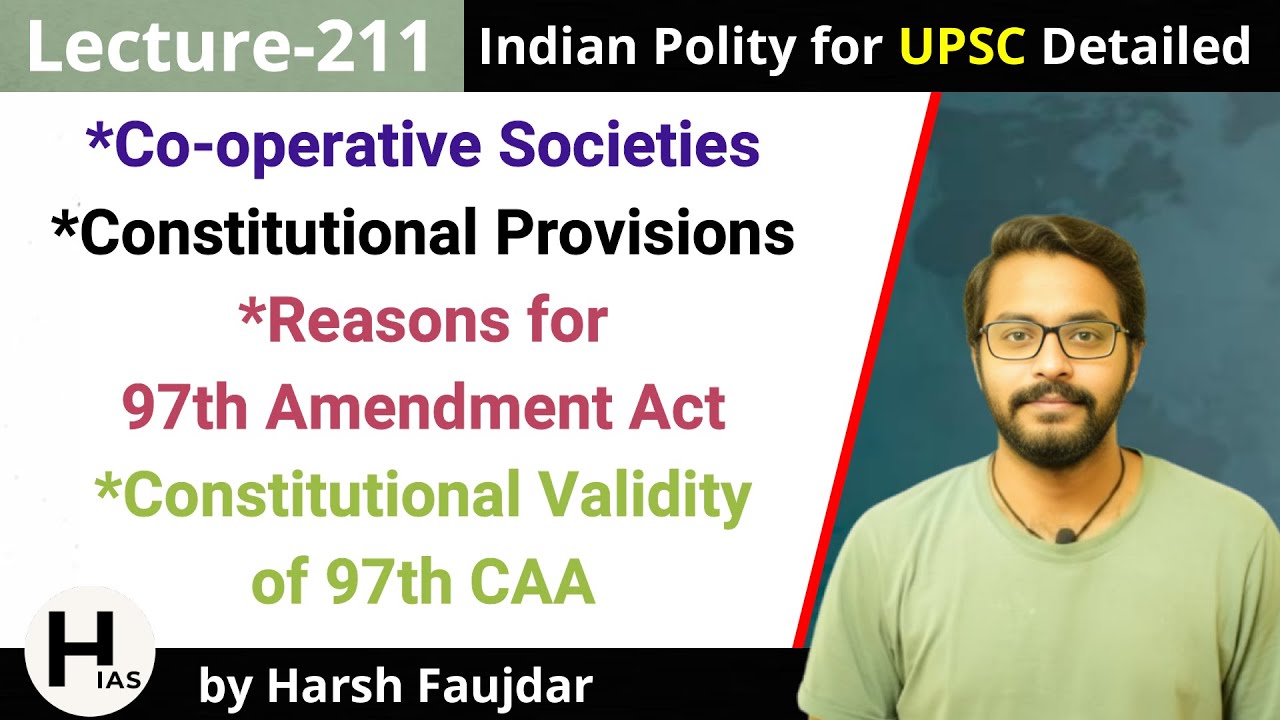 Lecture-211

Indian Polity for UPSC Detailed

*Co-operative Societies

*Constitutional Provisions

*Reasons for 97th Amendment Act

*Constitutional Validity of 97th CAA

H IAS

by Harsh Faujdar